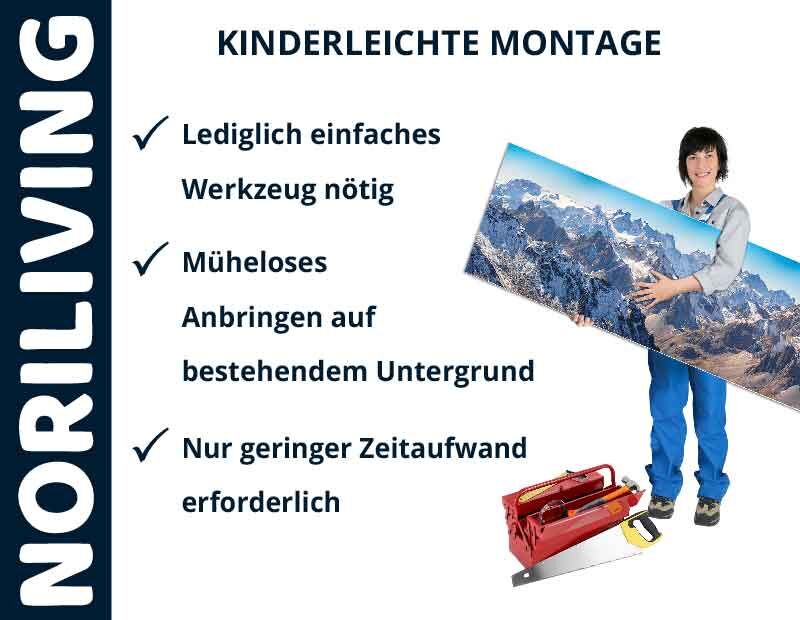 NORILIVING

KINDERLEICHTE MONTAGE

✓ Lediglich einfaches Werkzeug nötig

✓ Müheloses Anbringen auf bestehendem Untergrund

✓ Nur geringer Zeitaufwand erforderlich